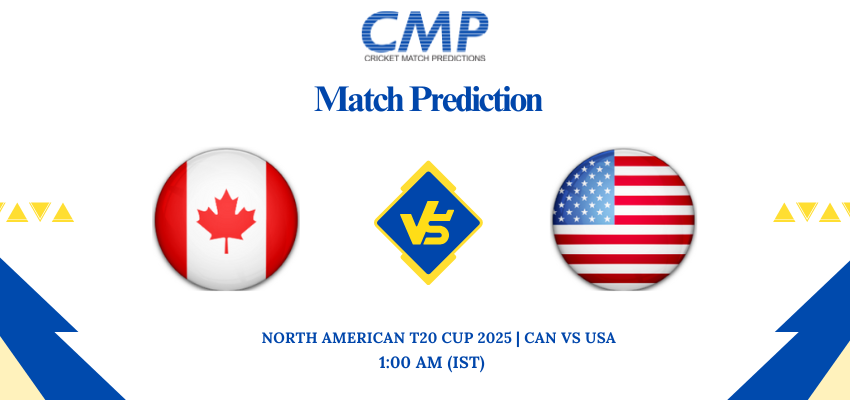 CMP
CRICKET MATCH PREDICTIONS

Match Prediction

VS

NORTH AMERICAN T20 CUP 2025 | CAN VS USA
1:00 AM (IST)